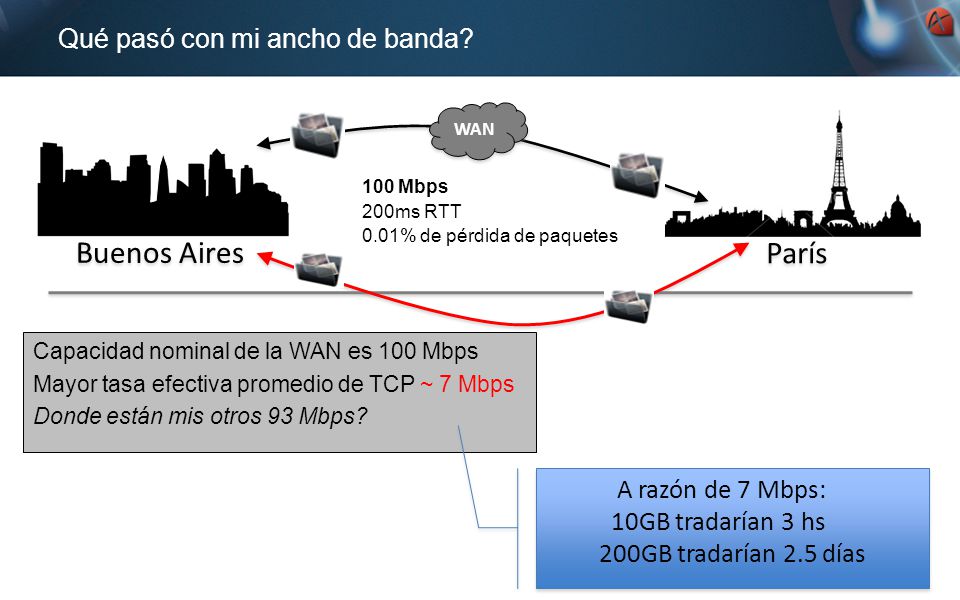 Qué pasó con mi ancho de banda?

WAN

100 Mbps
200ms RTT
0.01% de pérdida de paquetes

Buenos Aires

París

Capacidad nominal de la WAN es 100 Mbps
Mayor tasa efectiva promedio de TCP ~ 7 Mbps
Donde están mis otros 93 Mbps?

A razón de 7 Mbps:
10GB tradarían 3 hs
200GB tradarían 2.5 días